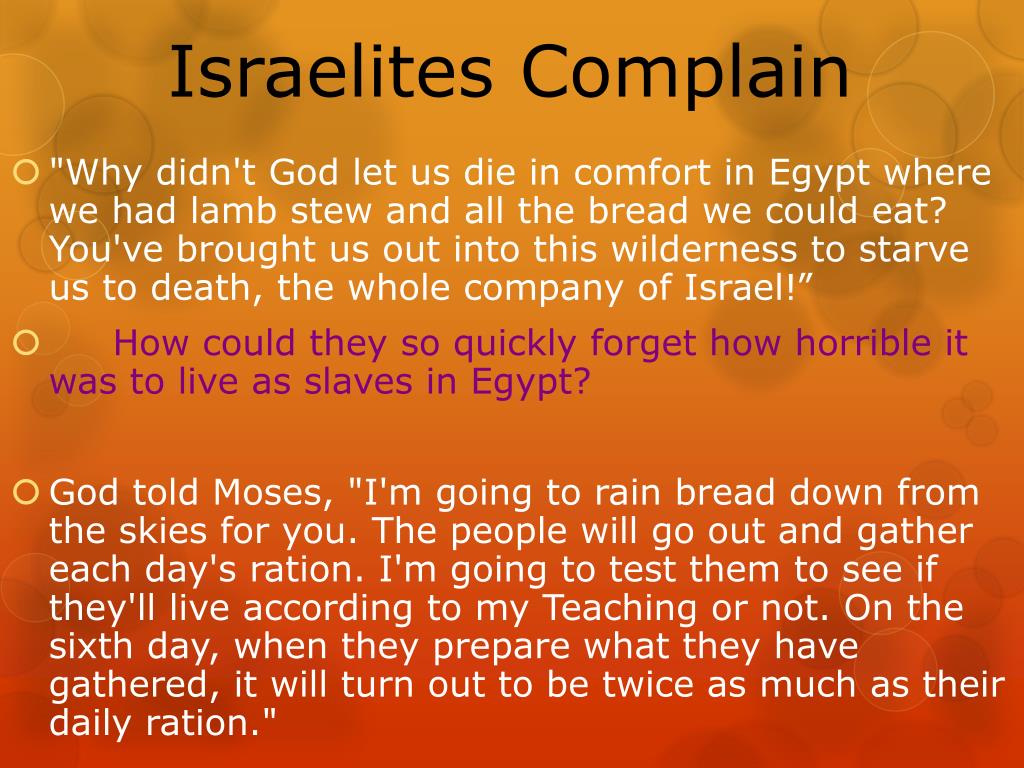 Israelites Complain

"Why didn't God let us die in comfort in Egypt where we had lamb stew and all the bread we could eat? You've brought us out into this wilderness to starve us to death, the whole company of Israel!”

How could they so quickly forget how horrible it was to live as slaves in Egypt?

God told Moses, "I'm going to rain bread down from the skies for you. The people will go out and gather each day's ration. I'm going to test them to see if they'll live according to my Teaching or not. On the sixth day, when they prepare what they have gathered, it will turn out to be twice as much as their daily ration."